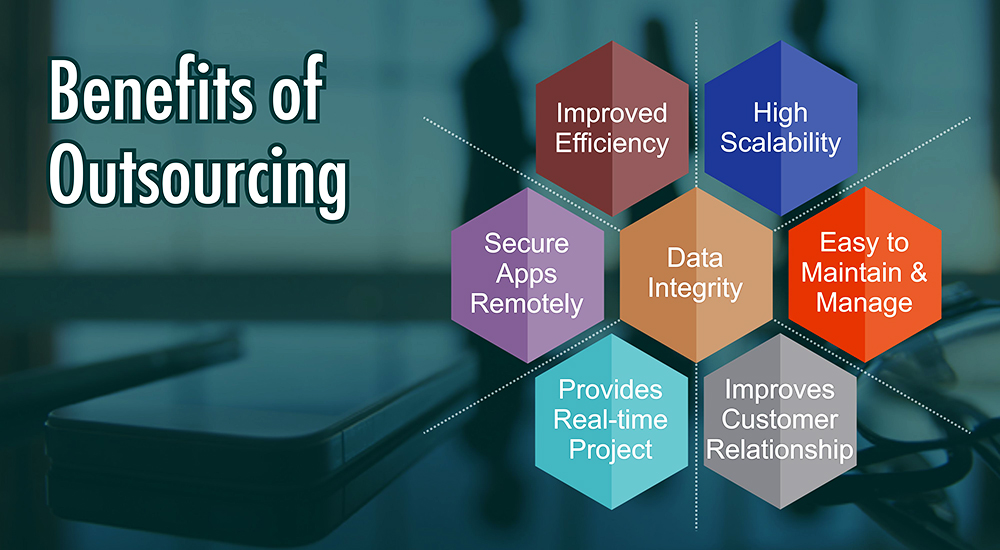 Benefits of Outsourcing

Improved Efficiency

High Scalability

Secure Apps Remotely

Data Integrity

Easy to Maintain & Manage

Provides Real-time Project

Improves Customer Relationship